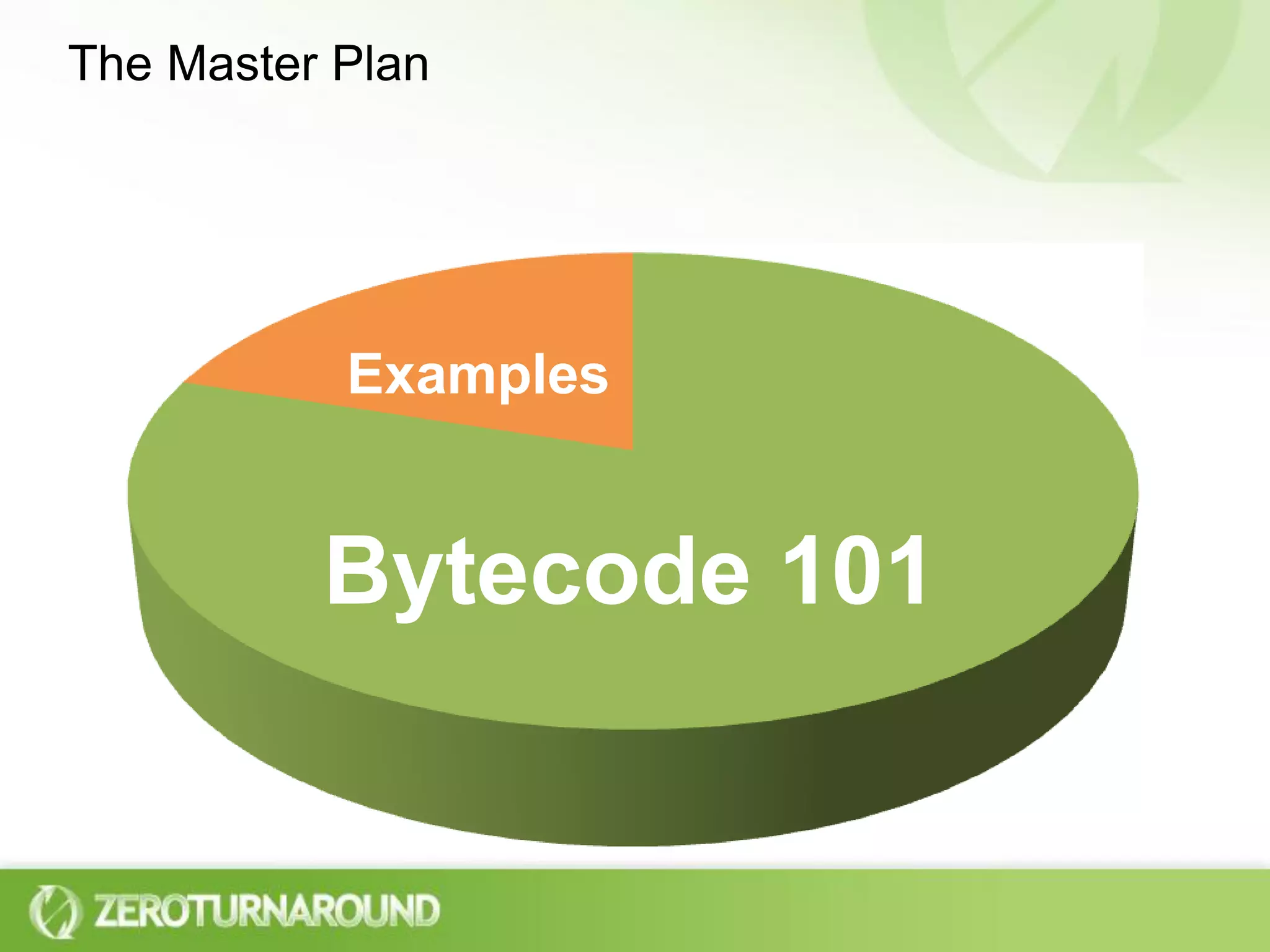 The Master Plan

Examples

Bytecode 101

ZEROTURNAROUND